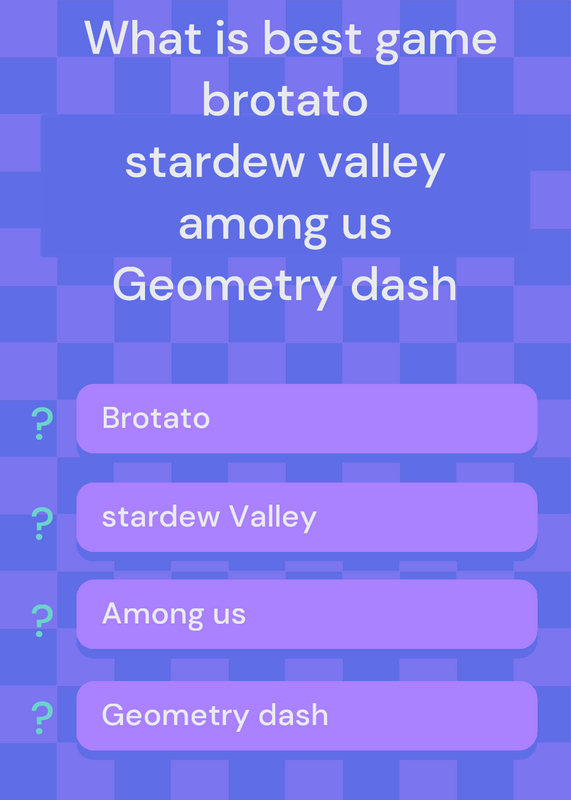 What is best game
brotato
stardew valley
among us
Geometry dash

? Brotato

? stardew Valley

? Among us

? Geometry dash